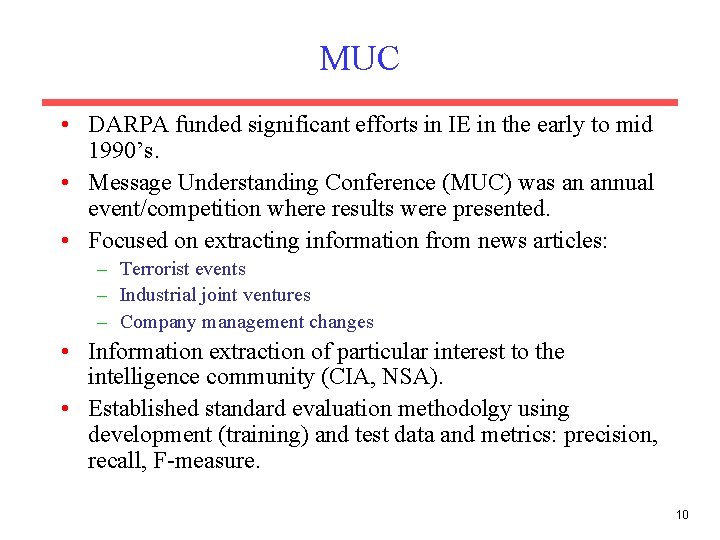 MUC

• DARPA funded significant efforts in IE in the early to mid 1990's.
• Message Understanding Conference (MUC) was an annual event/competition where results were presented.
• Focused on extracting information from news articles:
  – Terrorist events
  – Industrial joint ventures
  – Company management changes
• Information extraction of particular interest to the intelligence community (CIA, NSA).
• Established standard evaluation methodolgy using development (training) and test data and metrics: precision, recall, F-measure.

10